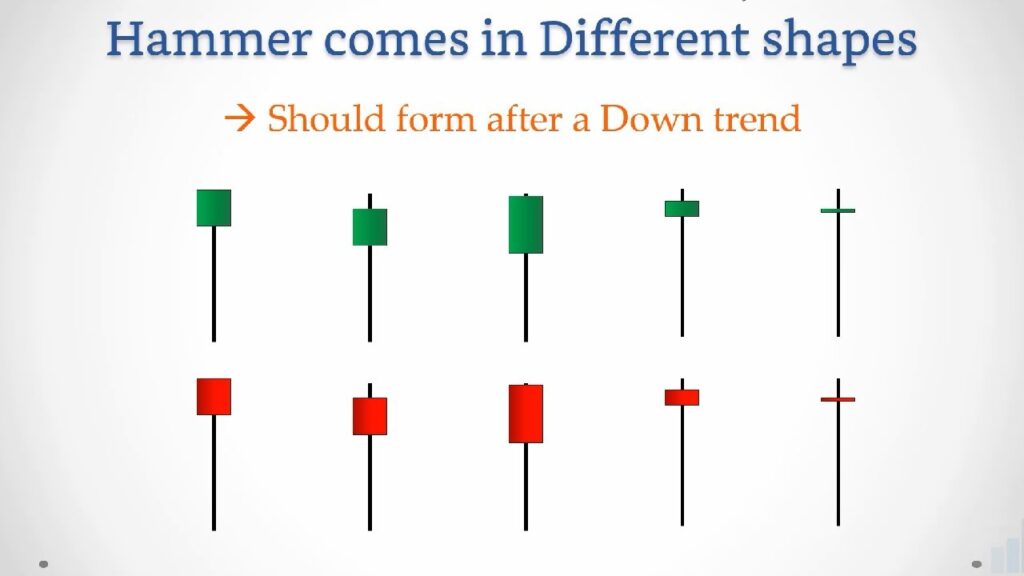 Hammer comes in Different shapes

→ Should form after a Down trend